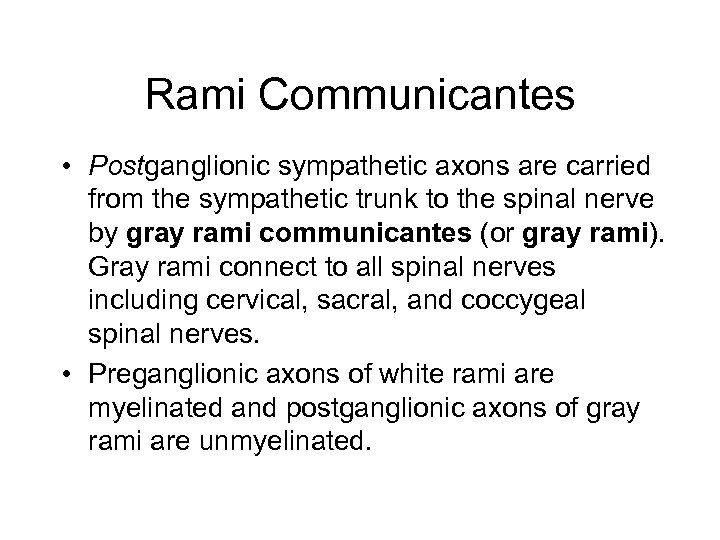 Rami Communicantes

• Postganglionic sympathetic axons are carried from the sympathetic trunk to the spinal nerve by gray rami communicantes (or gray rami). Gray rami connect to all spinal nerves including cervical, sacral, and coccygeal spinal nerves.

• Preganglionic axons of white rami are myelinated and postganglionic axons of gray rami are unmyelinated.